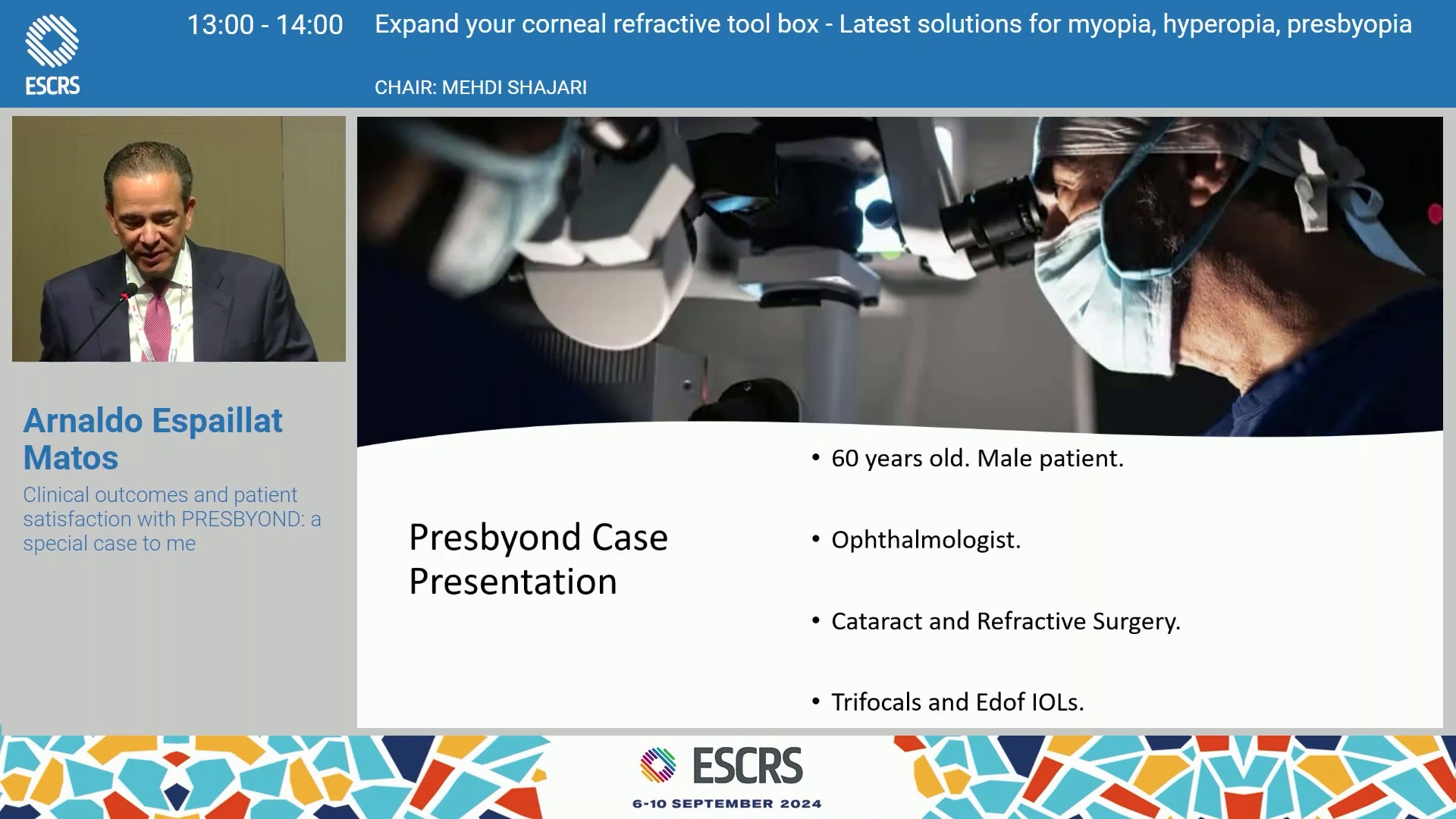 ESCRS

13:00 - 14:00 Expand your corneal refractive tool box - Latest solutions for myopia, hyperopia, presbyopia

CHAIR: MEHDI SHAJARI

Arnaldo Espaillat Matos

Clinical outcomes and patient satisfaction with PRESBYOND: a special case to me

Presbyond Case Presentation

• 60 years old. Male patient.

• Ophthalmologist.

• Cataract and Refractive Surgery.

• Trifocals and Edof IOLs.

ESCRS
6-10 SEPTEMBER 2024